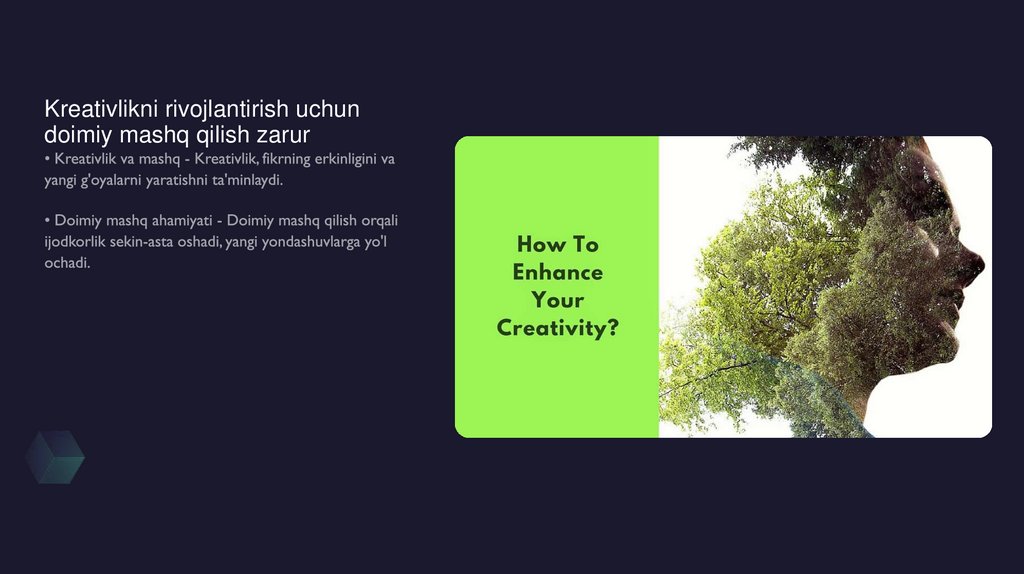 Kreativlikni rivojlantirish uchun doimiy mashq qilish zarur

• Kreativlik va mashq - Kreativlik, fikrning erkinligini va yangi g'oyalarni yaratishni ta'minlaydi.

• Doimiy mashq ahamiyati - Doimiy mashq qilish orqali ijodkorlik sekin-asta oshadi, yangi yondashuvlarga yo'l ochadi.

How To Enhance Your Creativity?